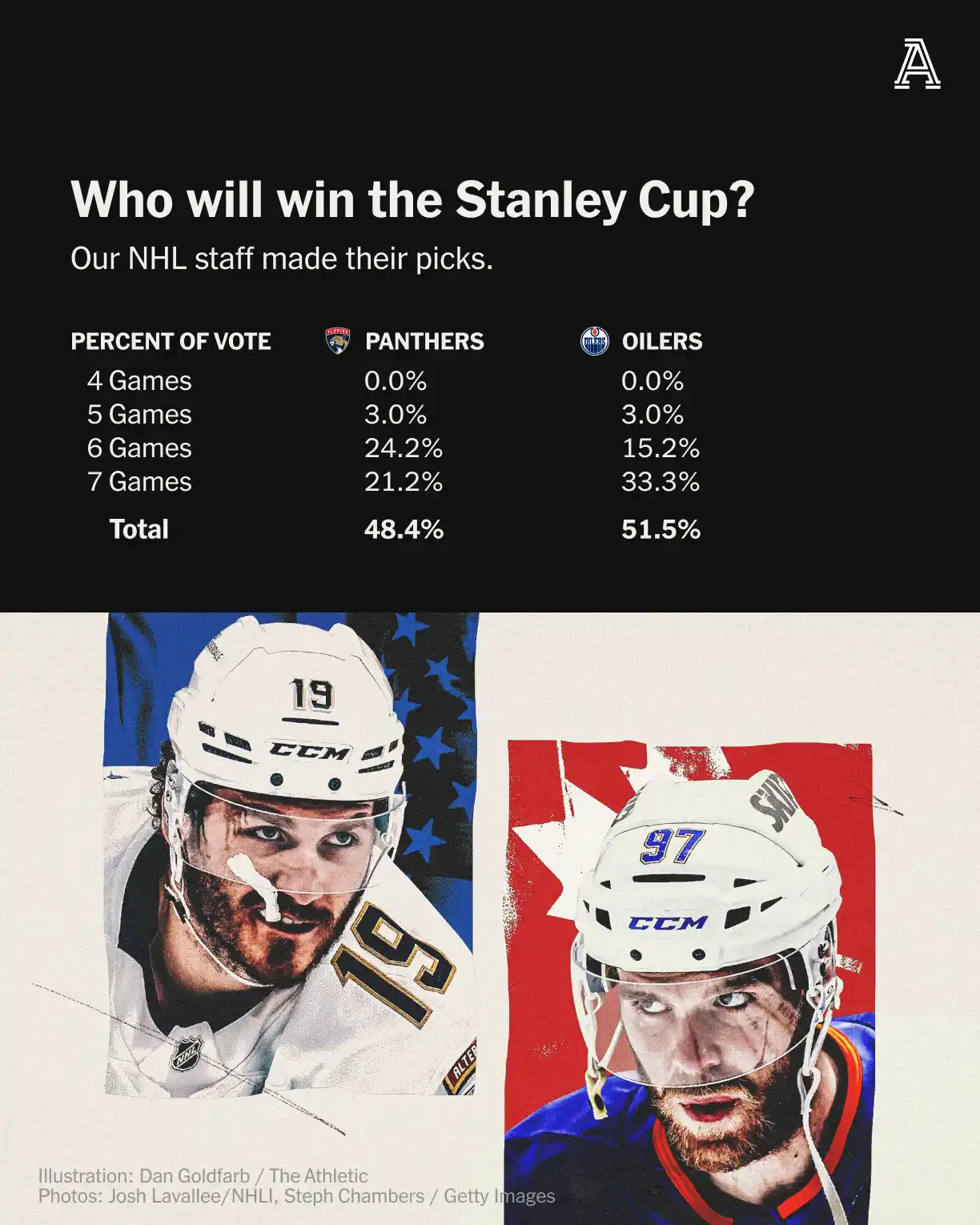 A

Who will win the Stanley Cup?

Our NHL staff made their picks.

| PERCENT OF VOTE | PANTHERS | OILERS |
|---|---|---|
| 4 Games | 0.0% | 0.0% |
| 5 Games | 3.0% | 3.0% |
| 6 Games | 24.2% | 15.2% |
| 7 Games | 21.2% | 33.3% |
| Total | 48.4% | 51.5% |

19
CCM
19
NHL
97
CCM

Illustration: Dan Goldfarb / The Athletic
Photos: Josh Lavallee/NHLI, Steph Chambers / Getty Images